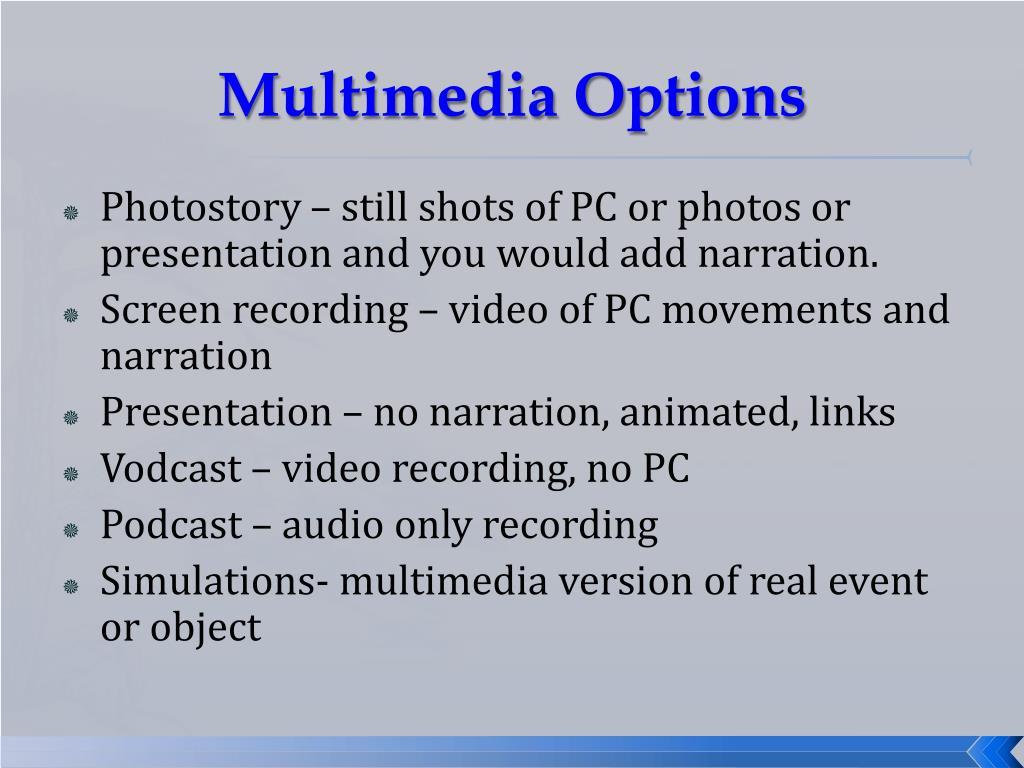 Multimedia Options

Photostory – still shots of PC or photos or presentation and you would add narration.
Screen recording – video of PC movements and narration
Presentation – no narration, animated, links
Vodcast – video recording, no PC
Podcast – audio only recording
Simulations- multimedia version of real event or object